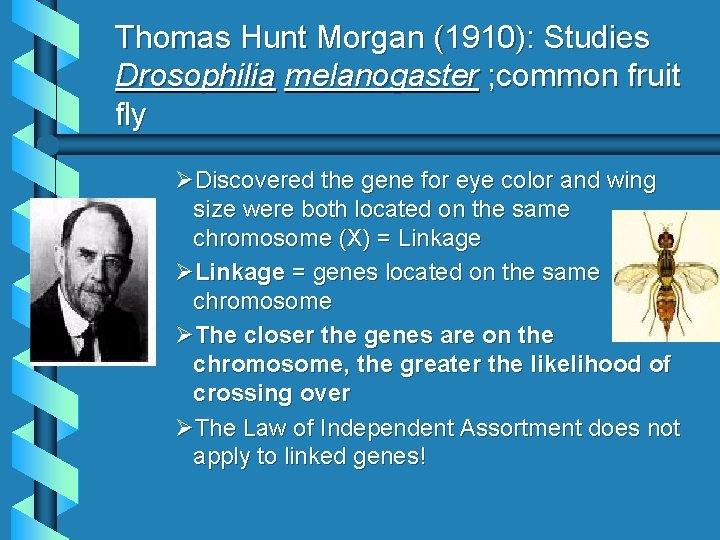 Thomas Hunt Morgan (1910): Studies Drosophilia melanogaster ;common fruit fly

➢Discovered the gene for eye color and wing size were both located on the same chromosome (X) = Linkage

➢Linkage = genes located on the same chromosome

➢The closer the genes are on the chromosome, the greater the likelihood of crossing over

➢The Law of Independent Assortment does not apply to linked genes!